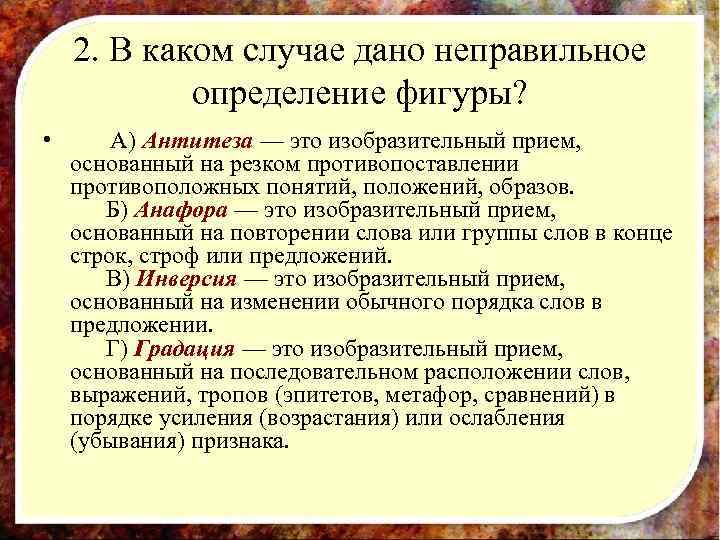 2. В каком случае дано неправильное определение фигуры?

• А) Антитеза — это изобразительный прием, основанный на резком противопоставлении противоположных понятий, положений, образов.

Б) Анафора — это изобразительный прием, основанный на повторении слова или группы слов в конце строк, строф или предложений.

В) Инверсия — это изобразительный прием, основанный на изменении обычного порядка слов в предложении.

Г) Градация — это изобразительный прием, основанный на последовательном расположении слов, выражений, тропов (эпитетов, метафор, сравнений) в порядке усиления (возрастания) или ослабления (убывания) признака.